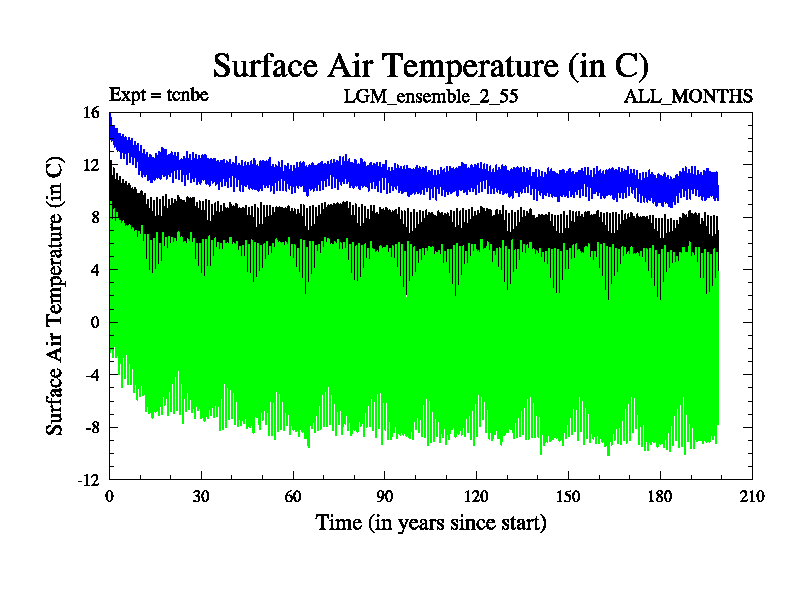 Surface Air Temperature (in C)

Expt = tcnbe

LGM_ensemble_2_55

ALL_MONTHS

Surface Air Temperature (in C)

16
12
8
4
0
-4
-8
-12

0
30
60
90
120
150
180
210

Time (in years since start)